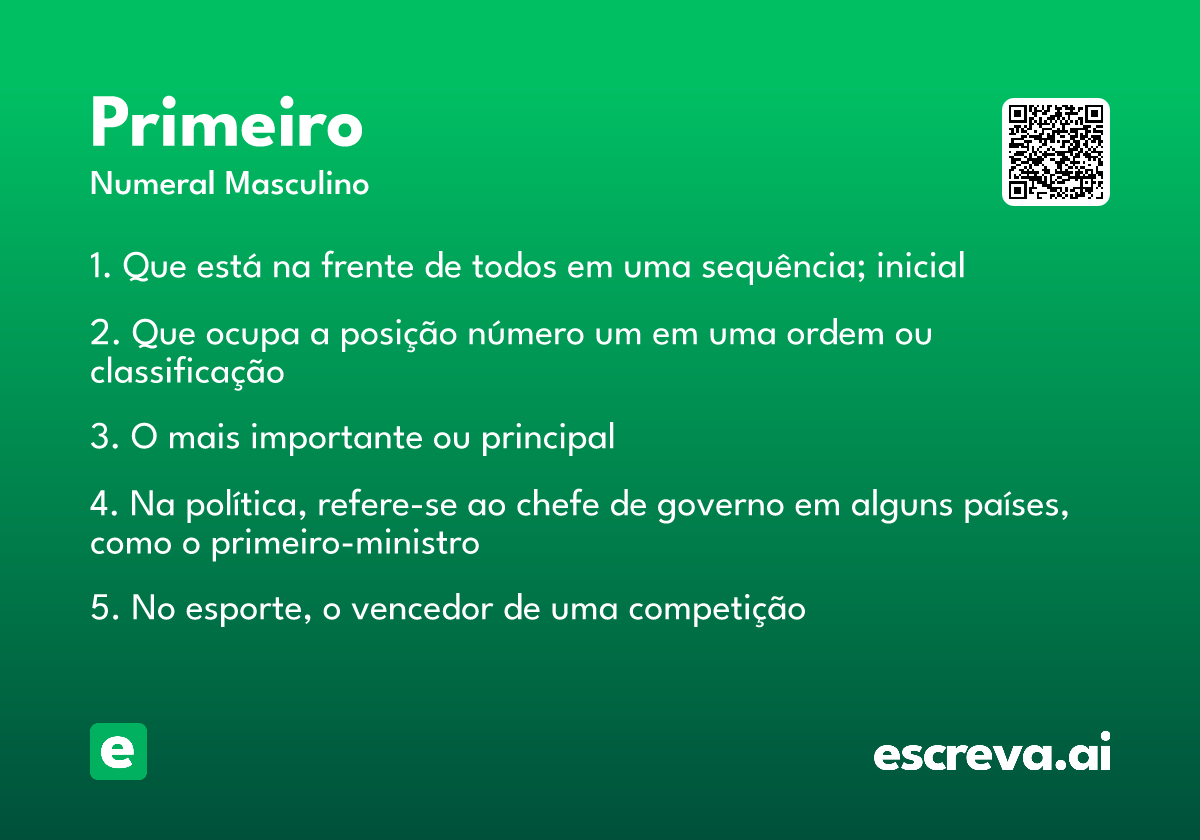 Primeiro
Numeral Masculino

1. Que está na frente de todos em uma sequência; inicial

2. Que ocupa a posição número um em uma ordem ou classificação

3. O mais importante ou principal

4. Na política, refere-se ao chefe de governo em alguns países, como o primeiro-ministro

5. No esporte, o vencedor de uma competição

e

escreva.ai